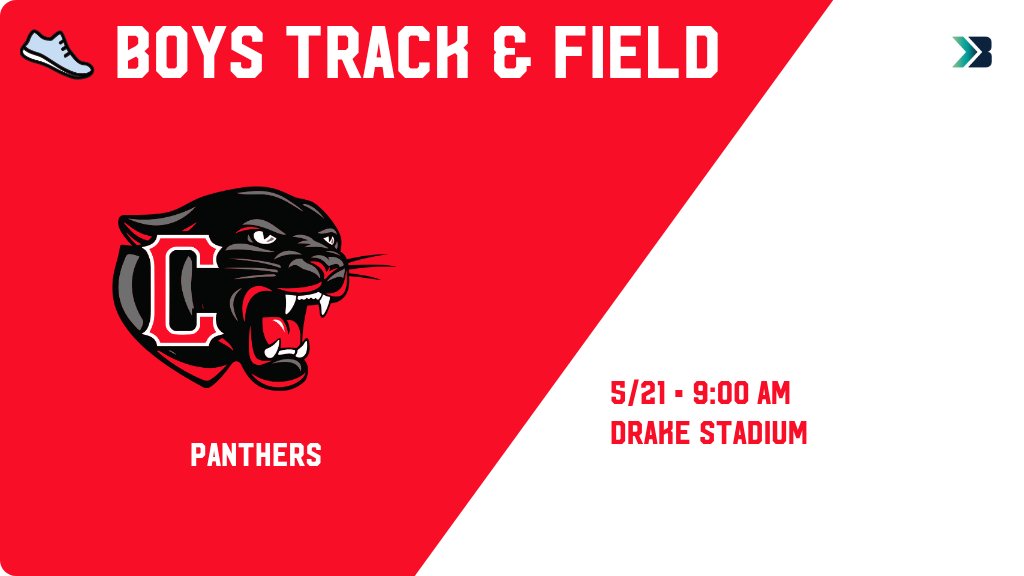 BOYS TRACK & FIELD

C

PANTHERS

5/21 • 9:00 AM
DRAKE STADIUM